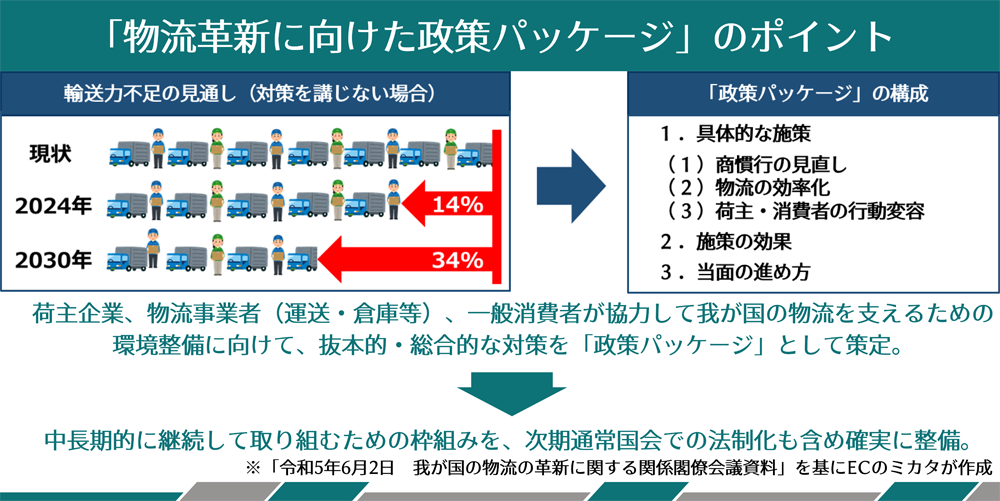 「物流革新に向けた政策パッケージ」のポイント

輸送力不足の見通し（対策を講じない場合）

現状

2024年

14%

2030年

34%

「政策パッケージ」の構成

１．具体的な施策
（１）商慣行の見直し
（２）物流の効率化
（３）荷主・消費者の行動変容
２．施策の効果
３．当面の進め方

荷主企業、物流事業者（運送・倉庫等）、一般消費者が協力して我が国の物流を支えるための環境整備に向けて、抜本的・総合的な対策を「政策パッケージ」として策定。

中長期的に継続して取り組むための枠組みを、次期通常国会での法制化も含め確実に整備。

※「令和5年6月2日　我が国の物流の革新に関する関係閣僚会議資料」を基にECのミカタが作成